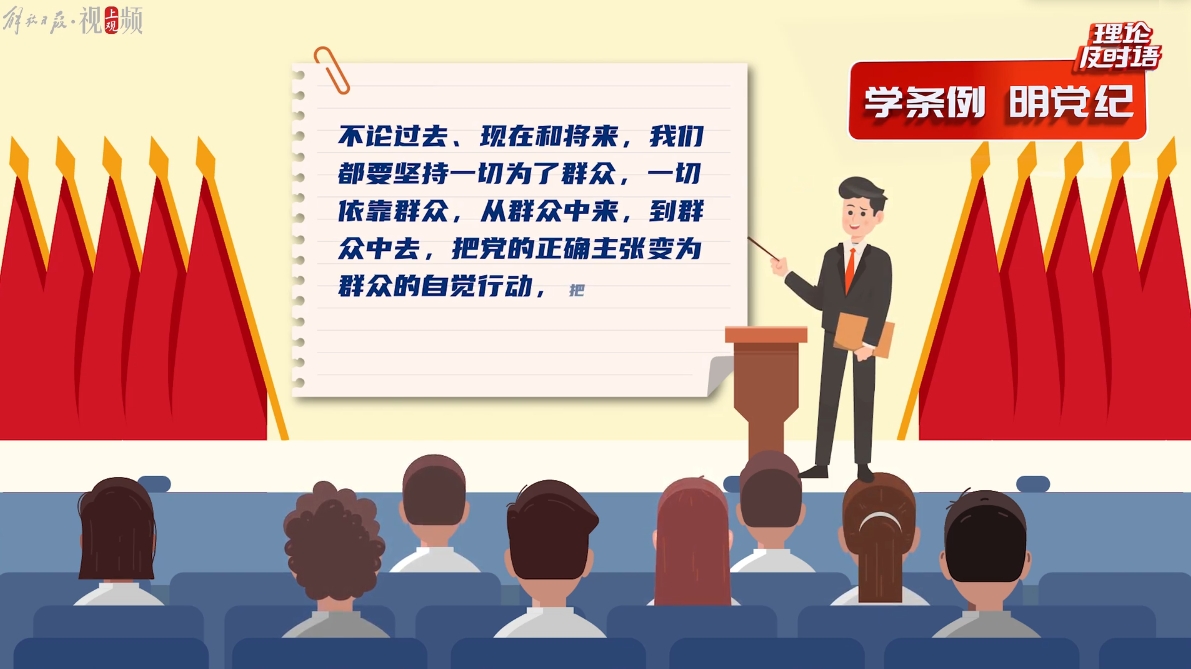 解放日报·视频 上观

理论及时语

学条例 明党纪

不论过去、现在和将来，我们都要坚持一切为了群众，一切依靠群众，从群众中来，到群众中去，把党的正确主张变为群众的自觉行动，把